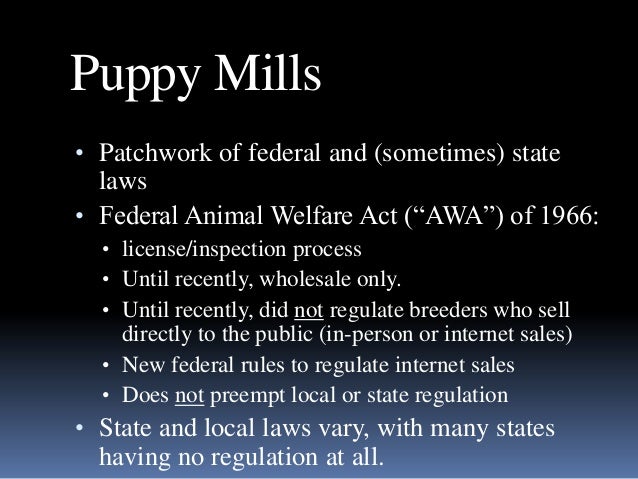 Puppy Mills

• Patchwork of federal and (sometimes) state laws
• Federal Animal Welfare Act (“AWA”) of 1966:
  • license/inspection process
  • Until recently, wholesale only.
  • Until recently, did not regulate breeders who sell directly to the public (in-person or internet sales)
  • New federal rules to regulate internet sales
  • Does not preempt local or state regulation
• State and local laws vary, with many states having no regulation at all.